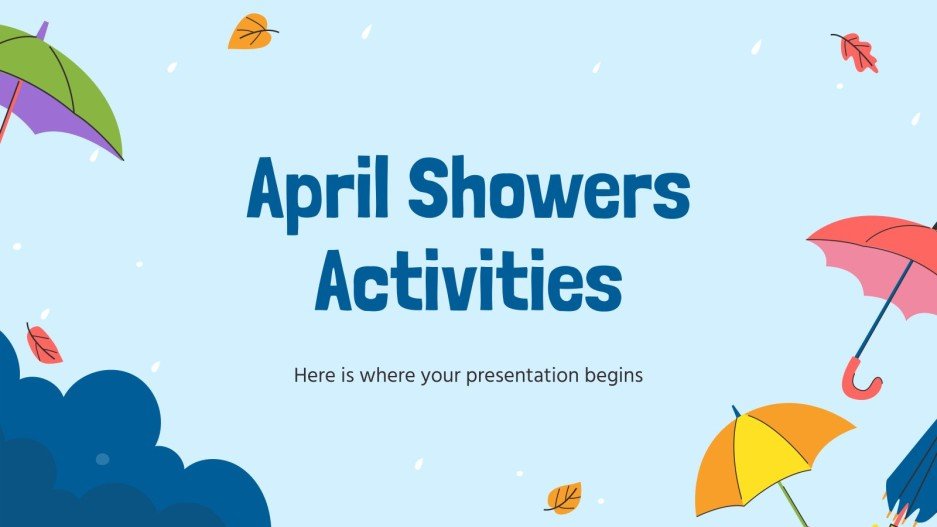 April Showers Activities

Here is where your presentation begins